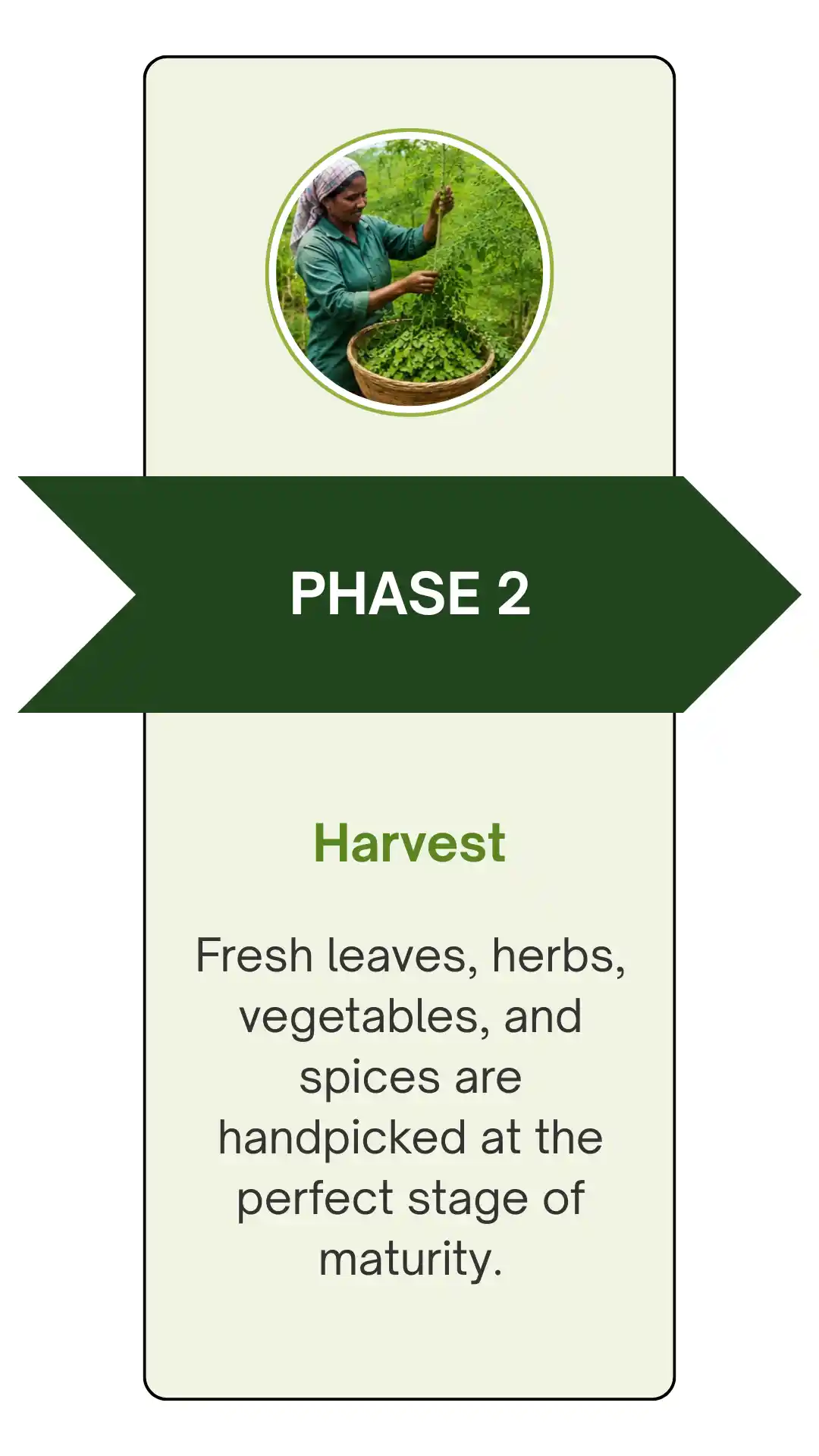 PHASE 2

Harvest

Fresh leaves, herbs, vegetables, and spices are handpicked at the perfect stage of maturity.